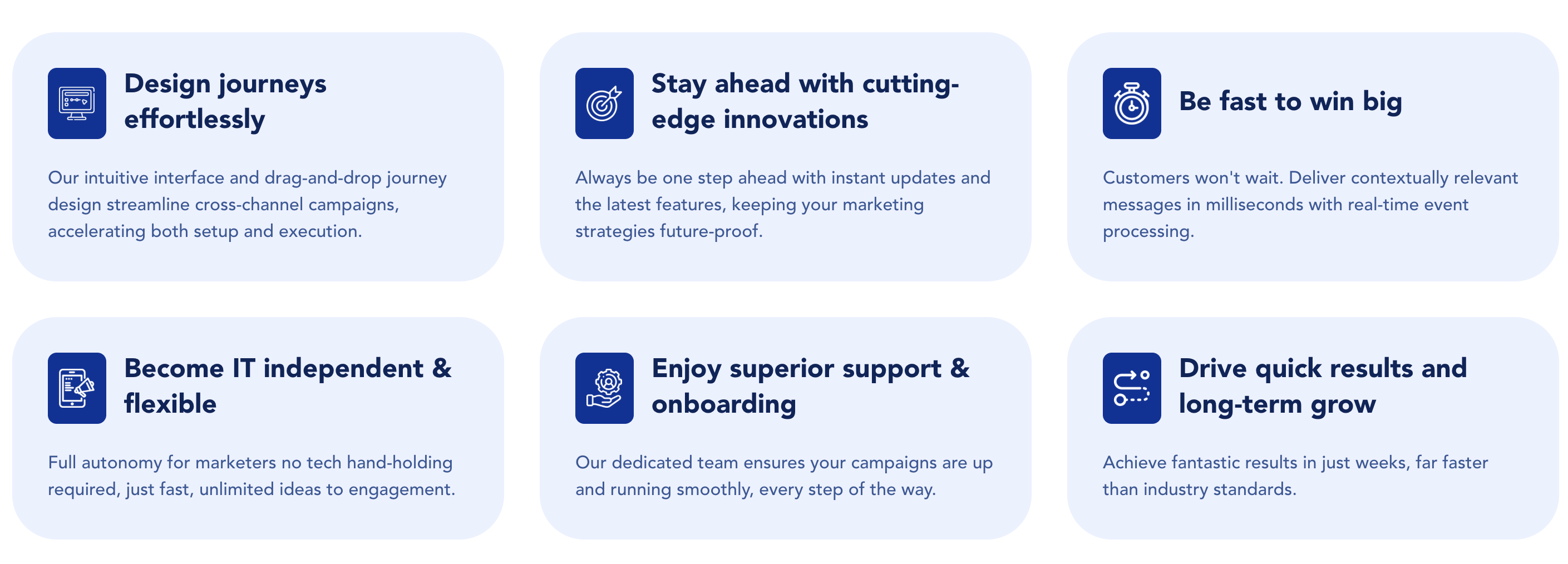 Design journeys effortlessly

Our intuitive interface and drag-and-drop journey design streamline cross-channel campaigns, accelerating both setup and execution.

Stay ahead with cutting-edge innovations

Always be one step ahead with instant updates and the latest features, keeping your marketing strategies future-proof.

Be fast to win big

Customers won't wait. Deliver contextually relevant messages in milliseconds with real-time event processing.

Become IT independent & flexible

Full autonomy for marketers no tech hand-holding required, just fast, unlimited ideas to engagement.

Enjoy superior support & onboarding

Our dedicated team ensures your campaigns are up and running smoothly, every step of the way.

Drive quick results and long-term grow

Achieve fantastic results in just weeks, far faster than industry standards.